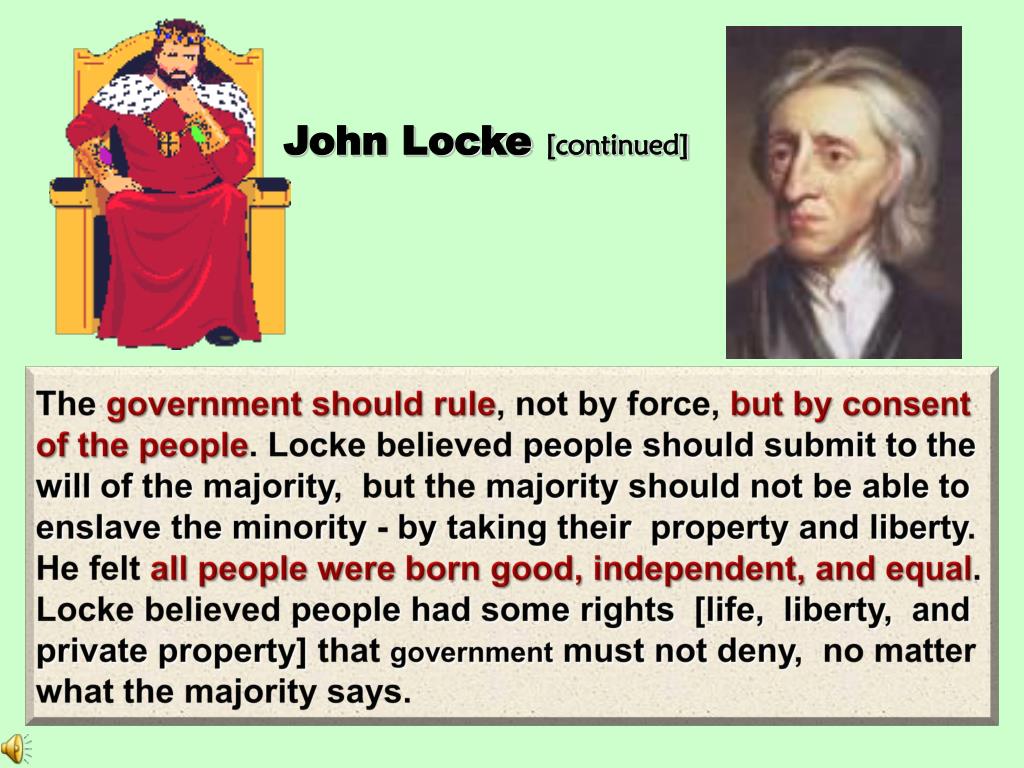 John Locke [continued]

The government should rule, not by force, but by consent of the people. Locke believed people should submit to the will of the majority, but the majority should not be able to enslave the minority - by taking their property and liberty. He felt all people were born good, independent, and equal. Locke believed people had some rights [life, liberty, and private property] that government must not deny, no matter what the majority says.